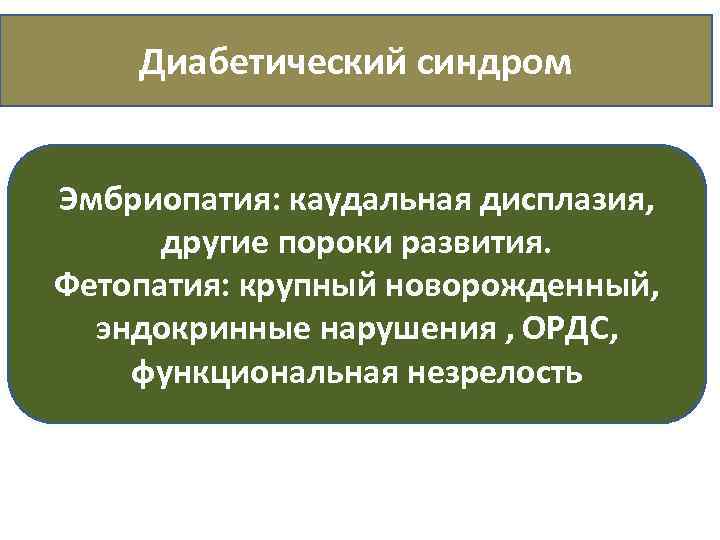 Диабетический синдром

Эмбриопатия: каудальная дисплазия, другие пороки развития.
Фетопатия: крупный новорожденный, эндокринные нарушения , ОРДС, функциональная незрелость